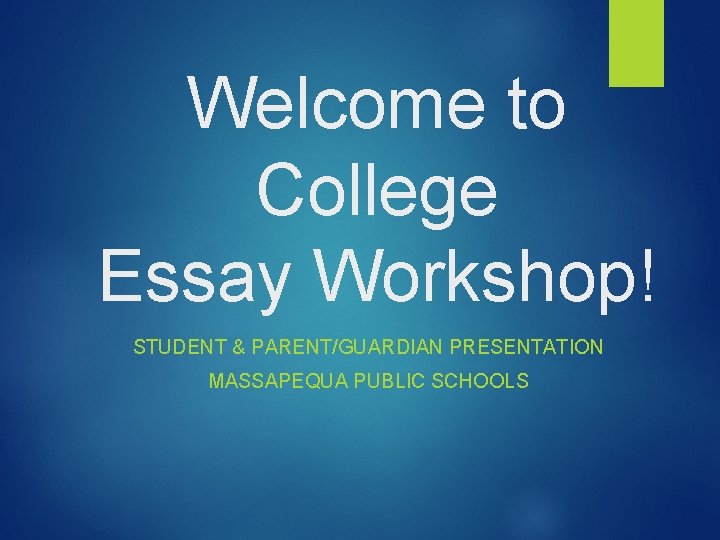 Welcome to College Essay Workshop!

STUDENT & PARENT/GUARDIAN PRESENTATION
MASSAPEQUA PUBLIC SCHOOLS